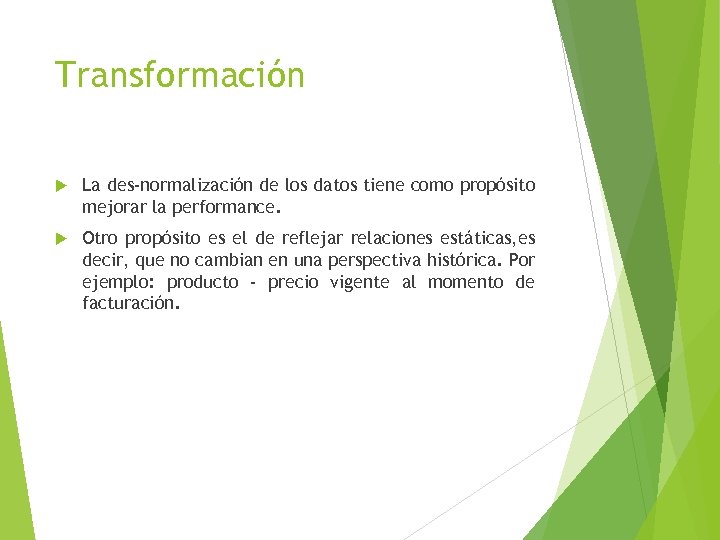 Transformación

La des-normalización de los datos tiene como propósito mejorar la performance.

Otro propósito es el de reflejar relaciones estáticas,es decir, que no cambian en una perspectiva histórica. Por ejemplo: producto - precio vigente al momento de facturación.